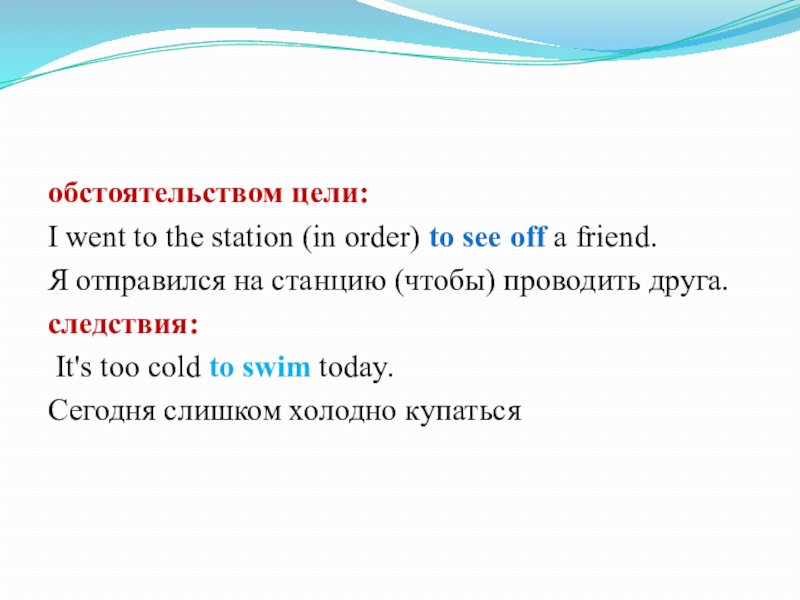 обстоятельством цели:

I went to the station (in order) to see off a friend.

Я отправился на станцию (чтобы) проводить друга.

следствия:

It's too cold to swim today.

Сегодня слишком холодно купаться